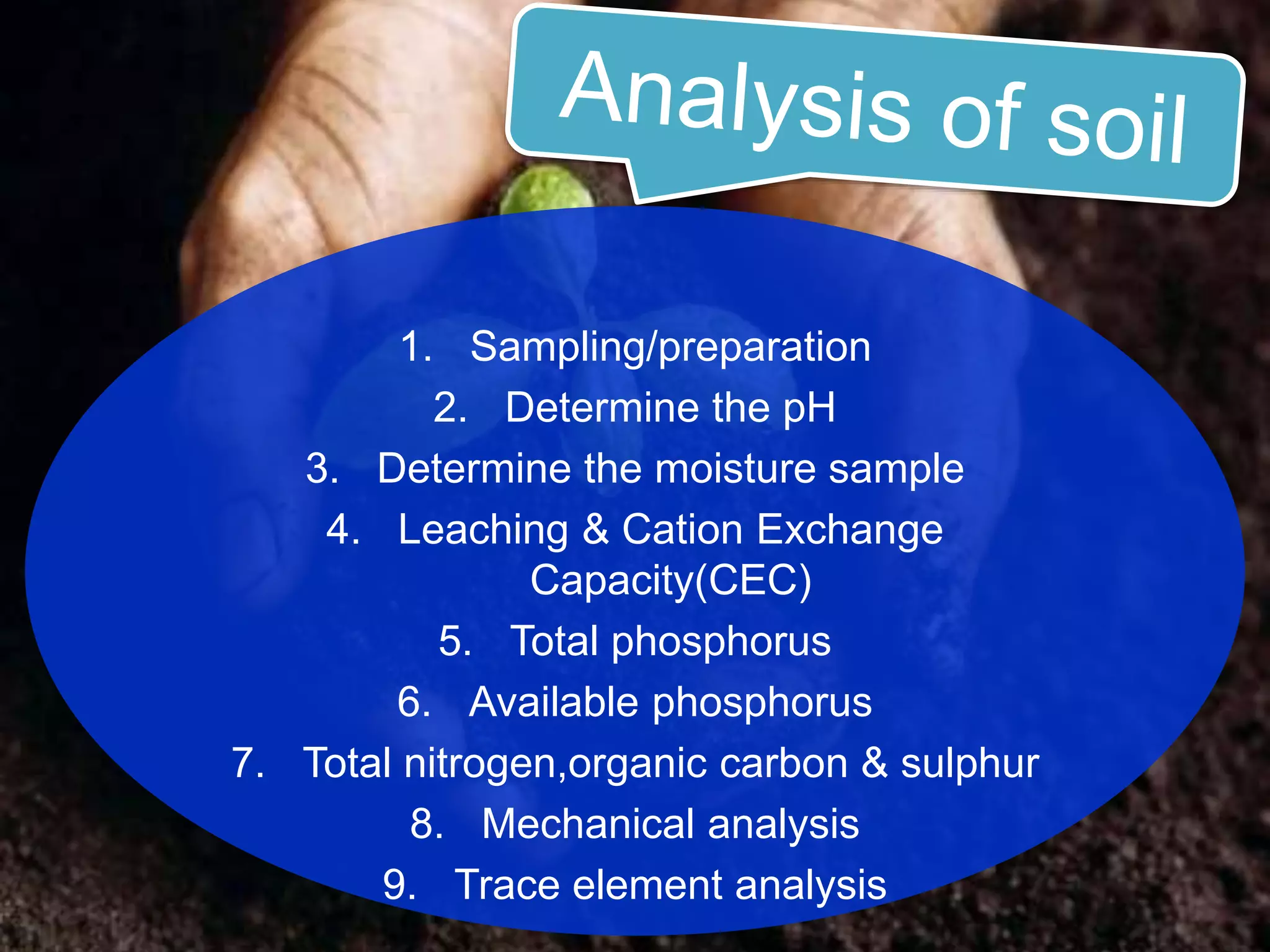 Analysis of soil

1. Sampling/preparation
2. Determine the pH
3. Determine the moisture sample
4. Leaching & Cation Exchange Capacity(CEC)
5. Total phosphorus
6. Available phosphorus
7. Total nitrogen,organic carbon & sulphur
8. Mechanical analysis
9. Trace element analysis